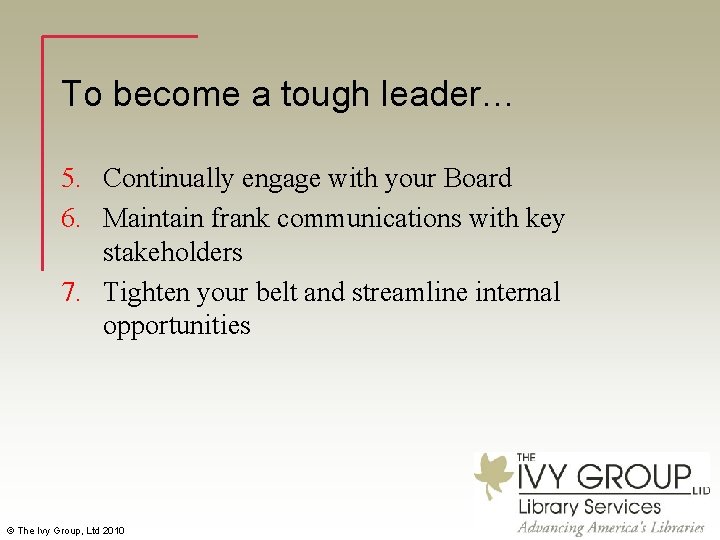 To become a tough leader…

5. Continually engage with your Board
6. Maintain frank communications with key stakeholders
7. Tighten your belt and streamline internal opportunities

THE IVY GROUP LTD
Library Services
Advancing America's Libraries

© The Ivy Group, Ltd 2010